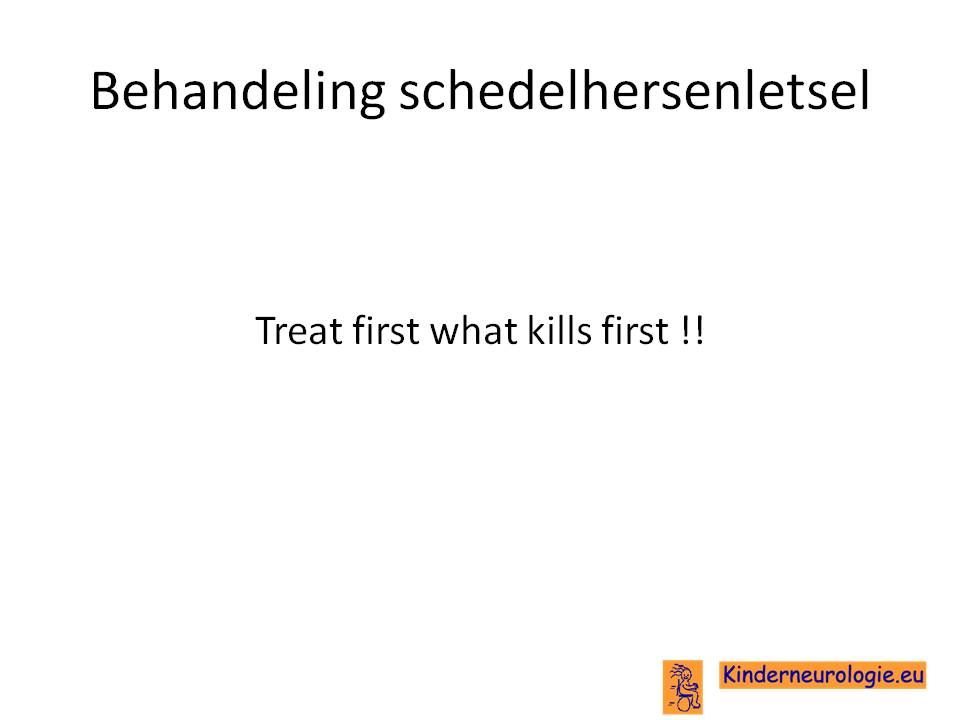 Behandeling schedelhersenletsel

Treat first what kills first !!

Kinderneurologie.eu